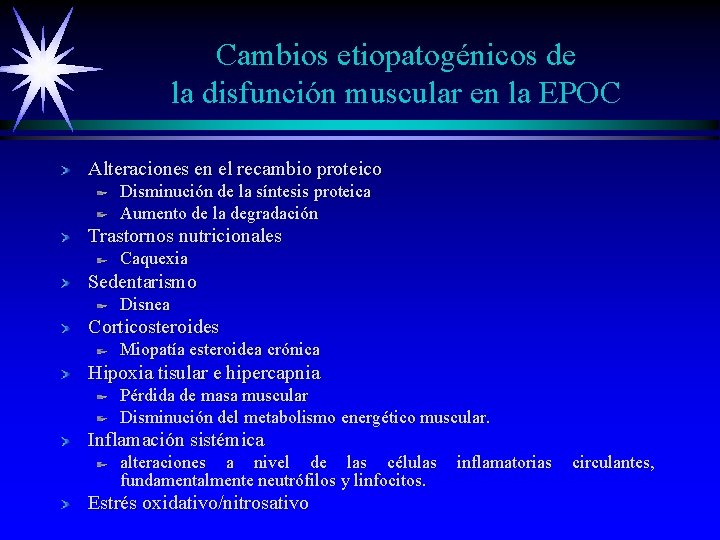 Cambios etiopatogénicos de la disfunción muscular en la EPOC

Alteraciones en el recambio proteico
Disminución de la síntesis proteica
Aumento de la degradación
Trastornos nutricionales
Caquexia
Sedentarismo
Disnea
Corticosteroides
Miopatía esteroidea crónica
Hipoxia tisular e hipercapnia
Pérdida de masa muscular
Disminución del metabolismo energético muscular.
Inflamación sistémica
alteraciones a nivel de las células inflamatorias circulantes, fundamentalmente neutrófilos y linfocitos.
Estrés oxidativo/nitrosativo